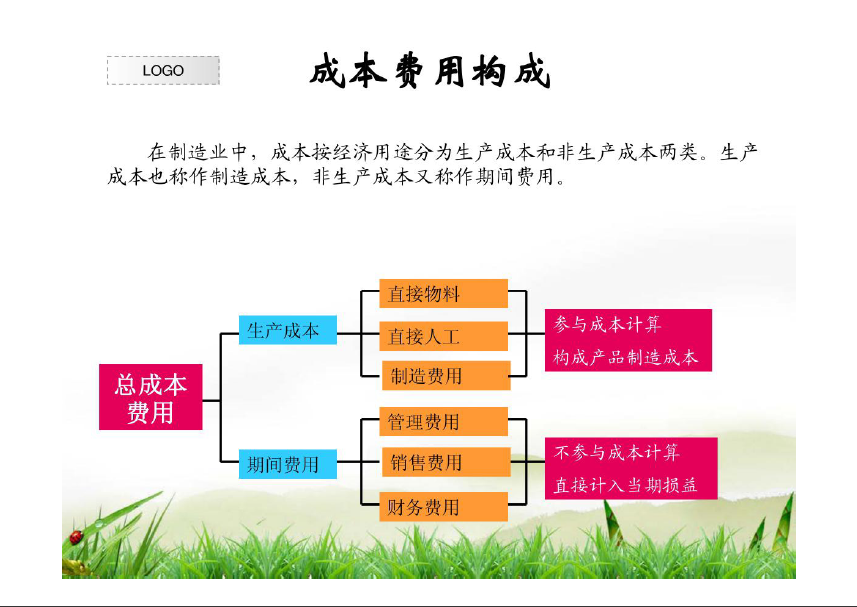 LOGO

成本费用构成

在制造业中，成本按经济用途分为生产成本和非生产成本两类。生产成本也称作制造成本，非生产成本又称作期间费用。

总成本费用

生产成本

直接物料

直接人工

制造费用

参与成本计算
构成产品制造成本

期间费用

管理费用

销售费用

财务费用

不参与成本计算
直接计入当期损益